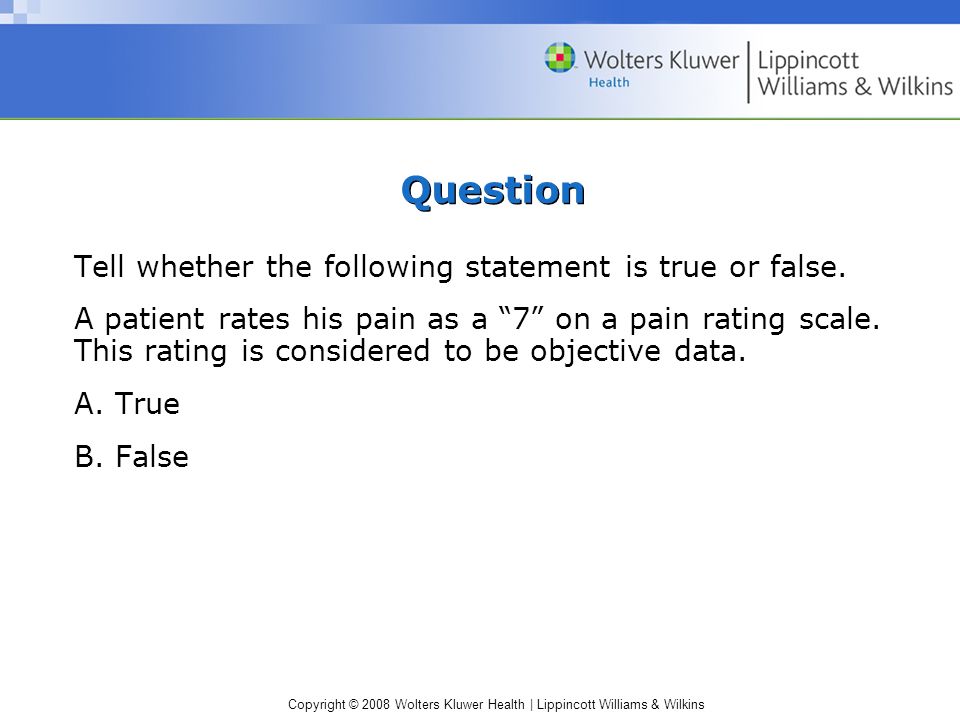 Wolters Kluwer Health | Lippincott Williams & Wilkins

Question

Tell whether the following statement is true or false.

A patient rates his pain as a “7” on a pain rating scale. This rating is considered to be objective data.

A. True

B. False

Copyright © 2008 Wolters Kluwer Health | Lippincott Williams & Wilkins